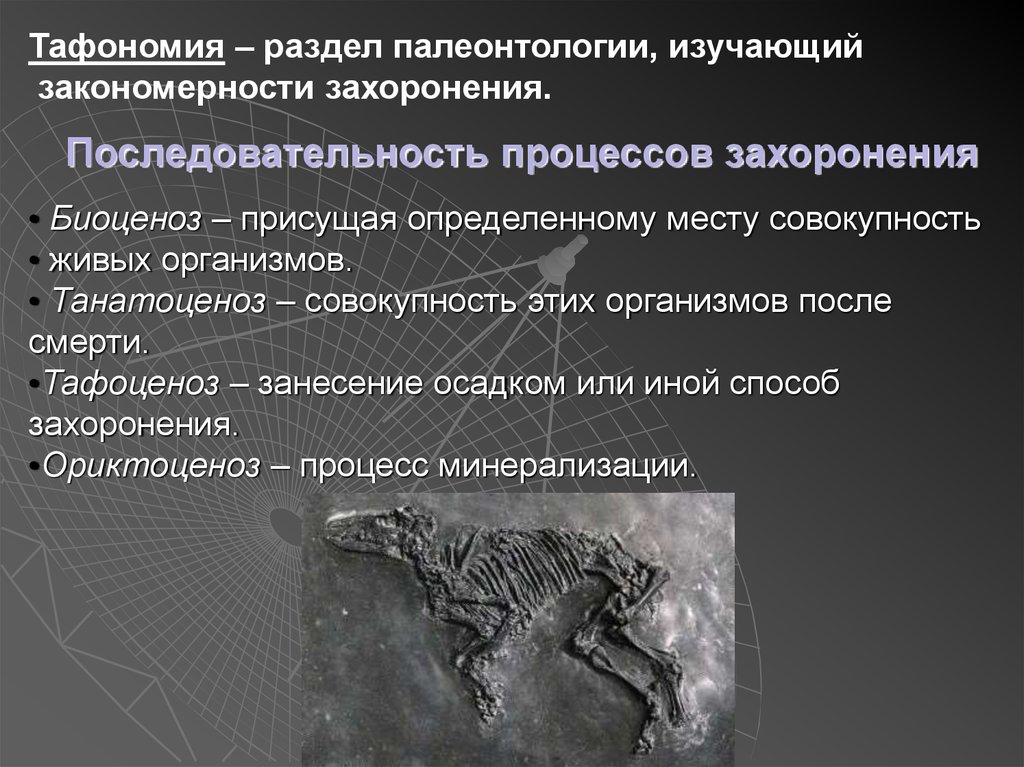 Тафономия – раздел палеонтологии, изучающий закономерности захоронения.

Последовательность процессов захоронения

• Биоценоз – присущая определенному месту совокупность • живых организмов.
• Танатоценоз – совокупность этих организмов после смерти.
•Тафоценоз – занесение осадком или иной способ захоронения.
•Ориктоценоз – процесс минерализации.